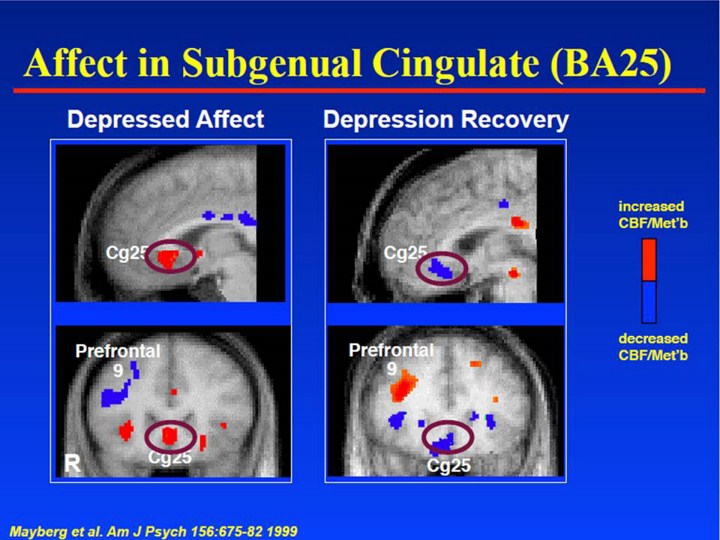 Affect in Subgenual Cingulate (BA25)

Depressed Affect

Cg25

Prefrontal
9

R

Cg25

Depression Recovery

Cg25

Prefrontal
9

Cg25

increased
CBF/Met'b

decreased
CBF/Met'b

Mayberg et al. Am J Psych 156:675-82 1999